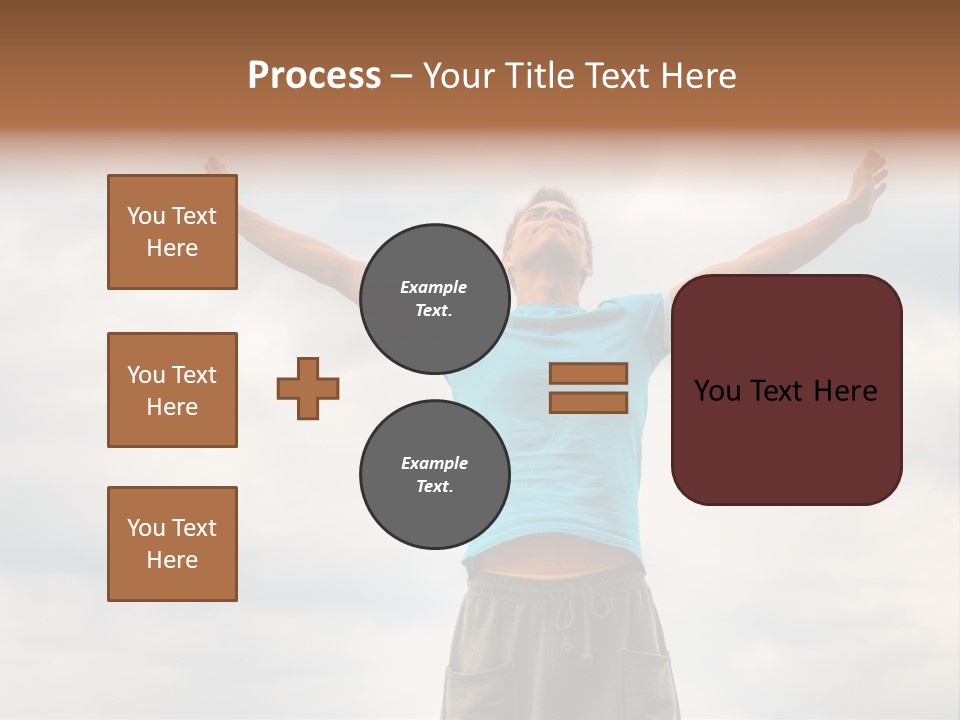 Process – Your Title Text Here

You Text Here

You Text Here

You Text Here

Example Text.

Example Text.

You Text Here